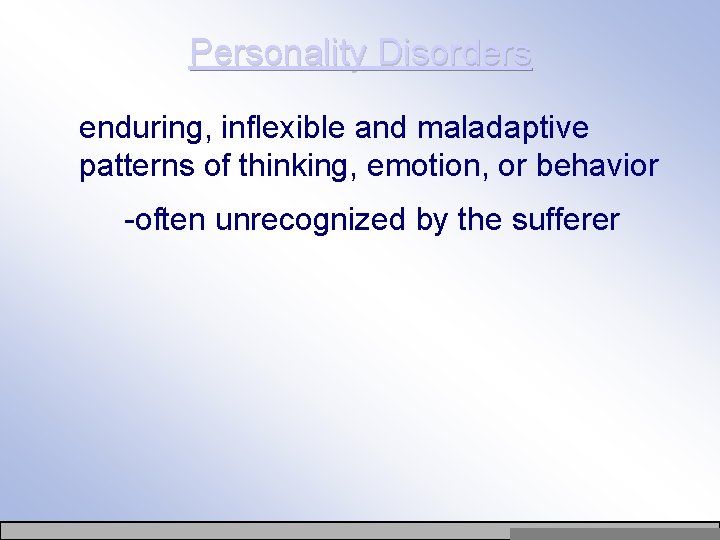 Personality Disorders

enduring, inflexible and maladaptive patterns of thinking, emotion, or behavior

-often unrecognized by the sufferer